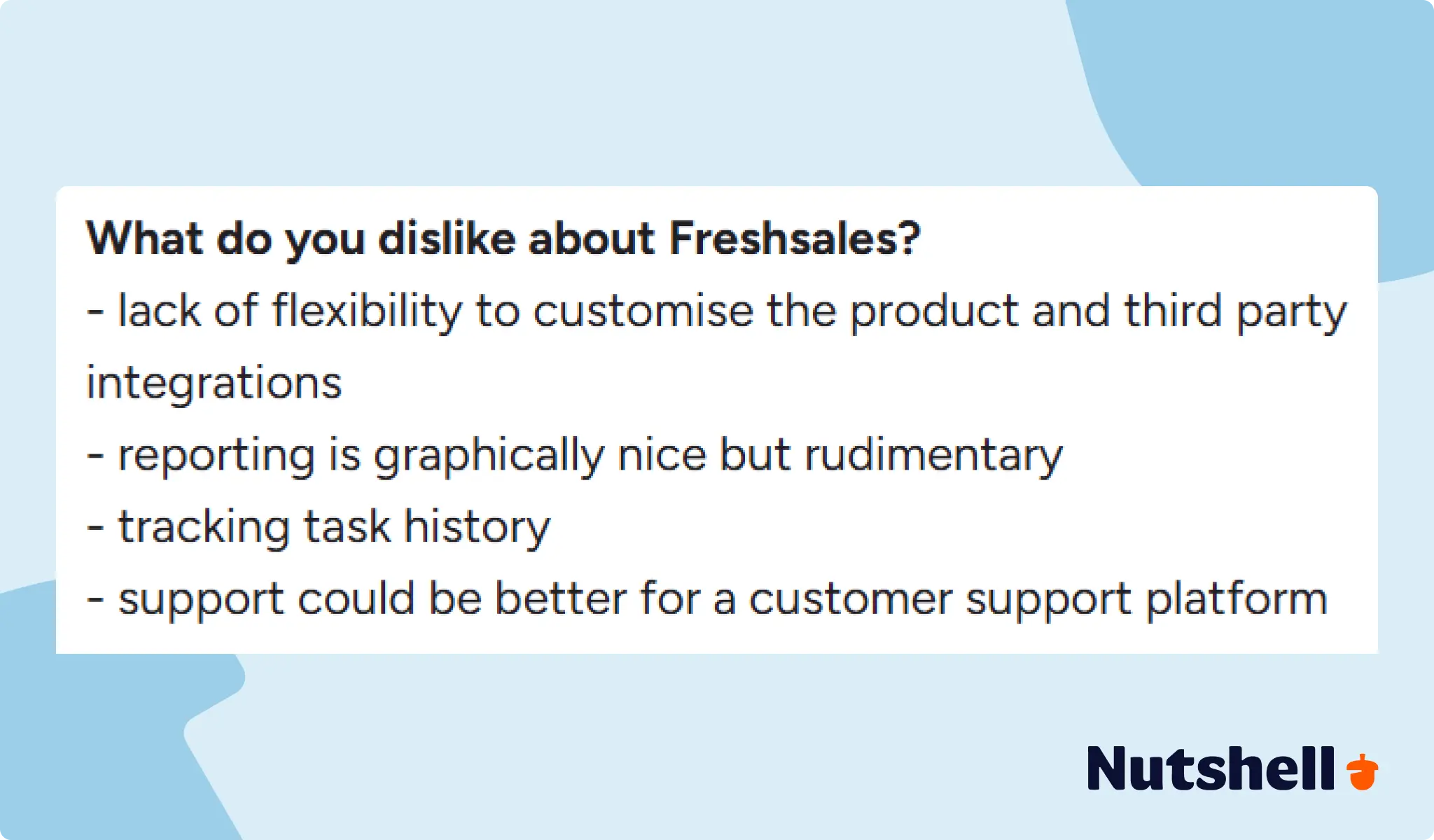 What do you dislike about Freshsales?
- lack of flexibility to customise the product and third party integrations
- reporting is graphically nice but rudimentary
- tracking task history
- support could be better for a customer support platform

Nutshell